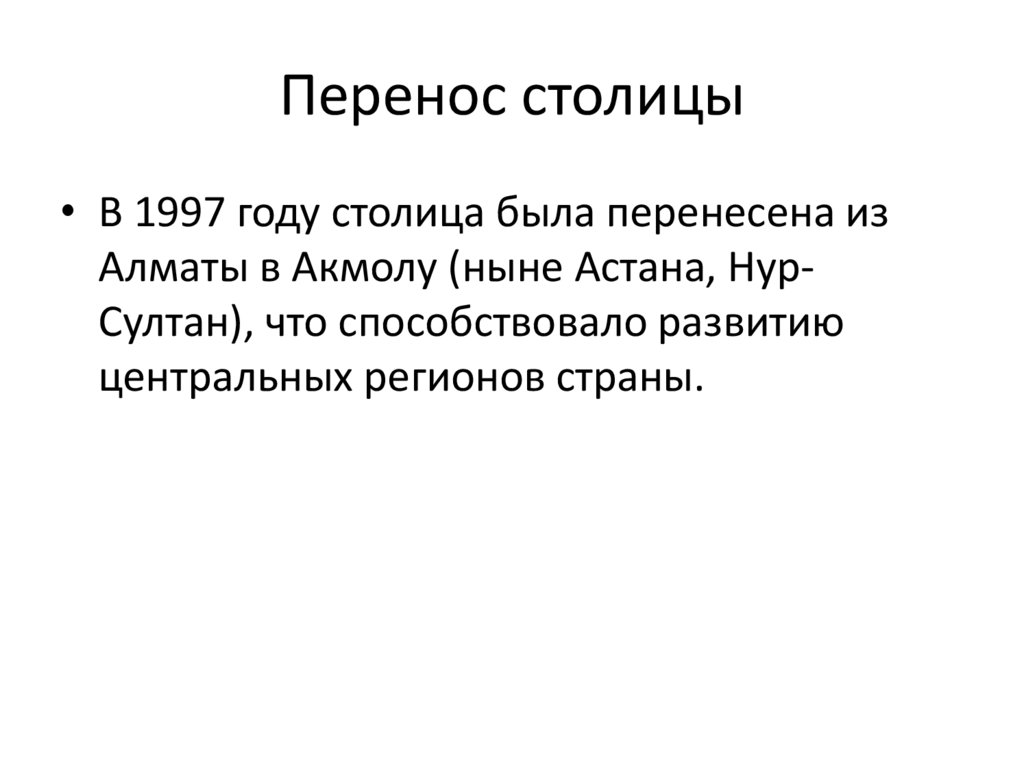 Перенос столицы

• В 1997 году столица была перенесена из Алматы в Акмолу (ныне Астана, Нур-Султан), что способствовало развитию центральных регионов страны.